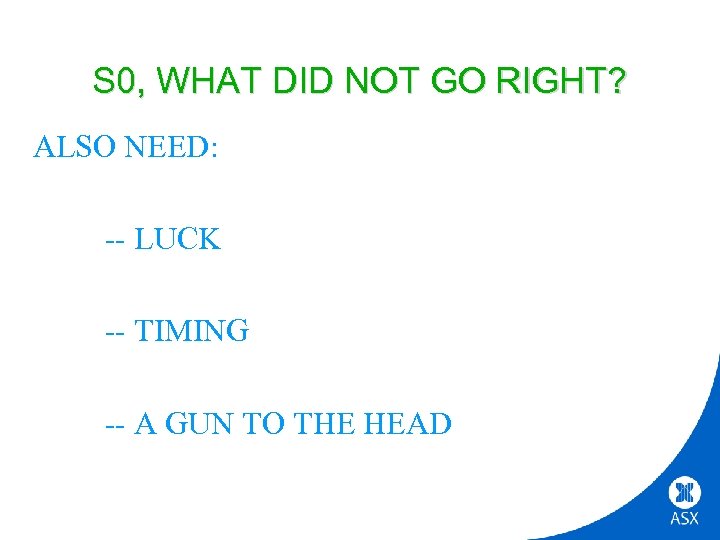 S0, WHAT DID NOT GO RIGHT?

ALSO NEED:

-- LUCK

-- TIMING

-- A GUN TO THE HEAD

ASX